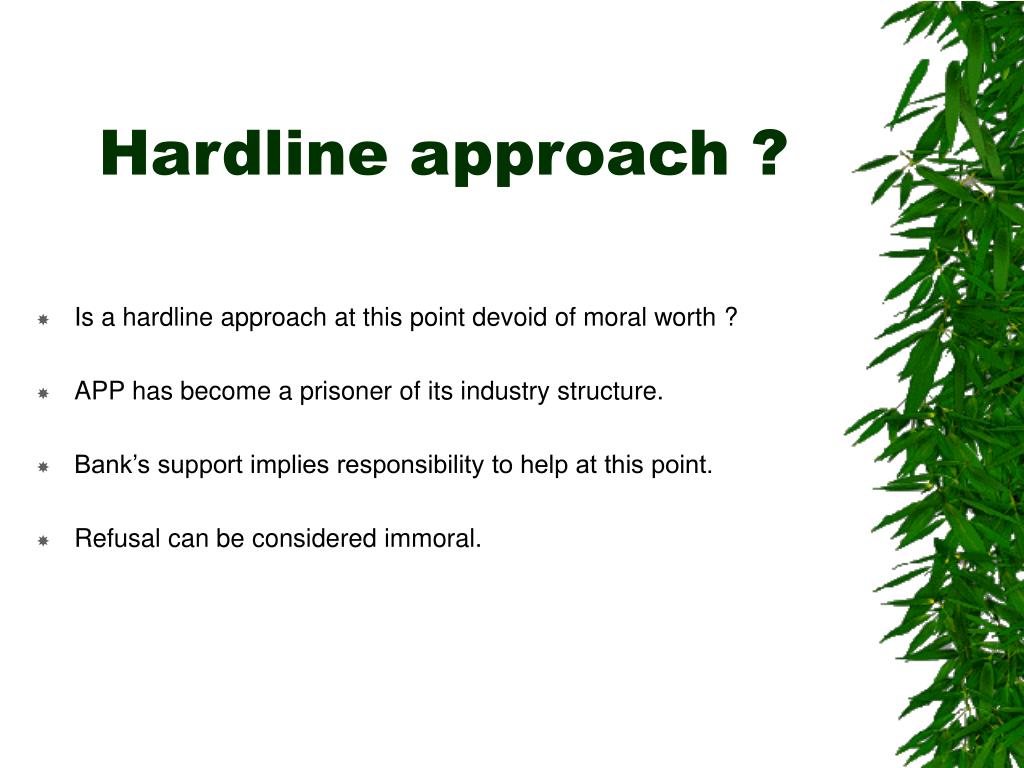 Hardline approach ?

Is a hardline approach at this point devoid of moral worth ?

APP has become a prisoner of its industry structure.

Bank’s support implies responsibility to help at this point.

Refusal can be considered immoral.